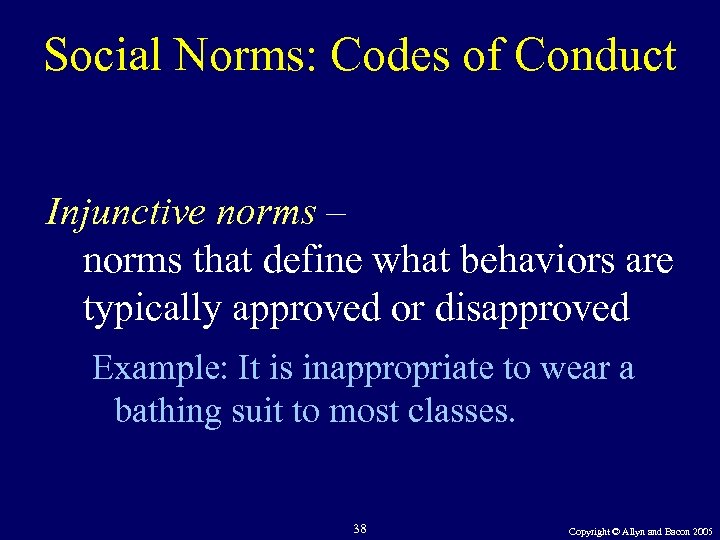 Social Norms: Codes of Conduct

Injunctive norms –
norms that define what behaviors are typically approved or disapproved

Example: It is inappropriate to wear a bathing suit to most classes.

38

Copyright © Allyn and Bacon 2005